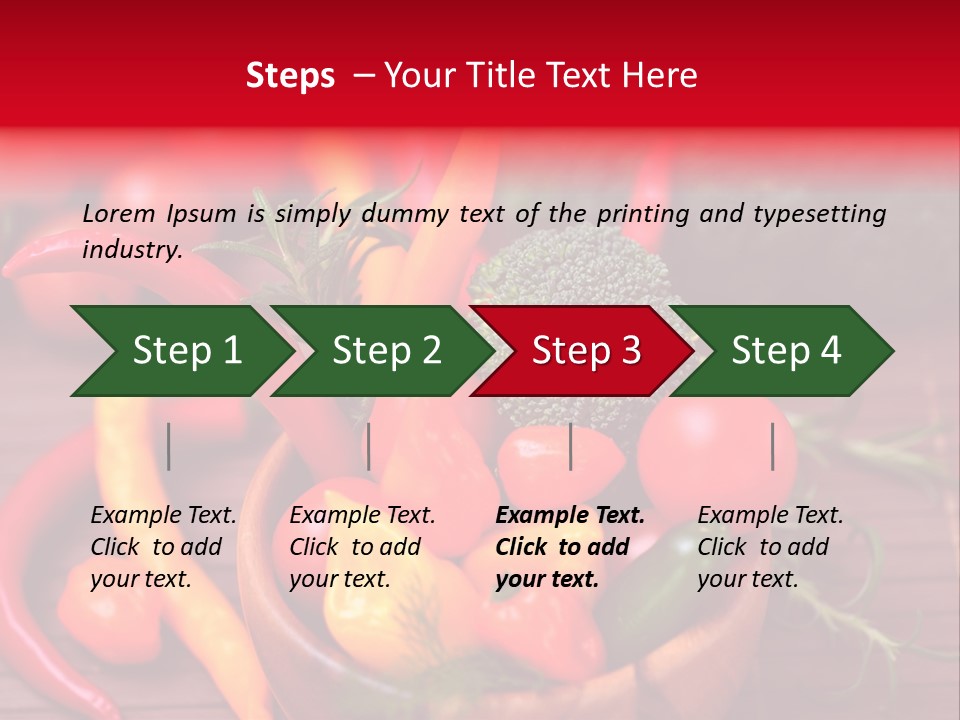 Steps – Your Title Text Here

Lorem Ipsum is simply dummy text of the printing and typesetting industry.

Step 1

Step 2

Step 3

Step 4

Example Text. Click to add your text.

Example Text. Click to add your text.

Example Text. Click to add your text.

Example Text. Click to add your text.